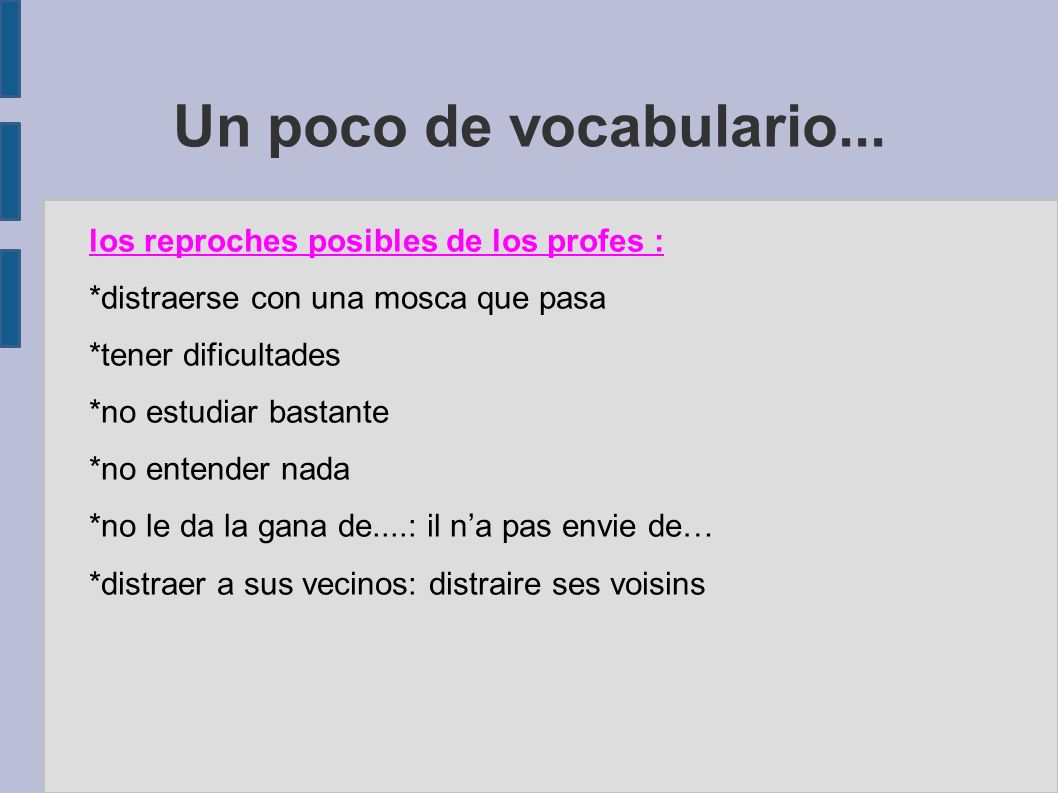 Un poco de vocabulario...

los reproches posibles de los profes :

*distraerse con una mosca que pasa

*tener dificultades

*no estudiar bastante

*no entender nada

*no le da la gana de....: il n’a pas envie de…

*distraer a sus vecinos: distraire ses voisins